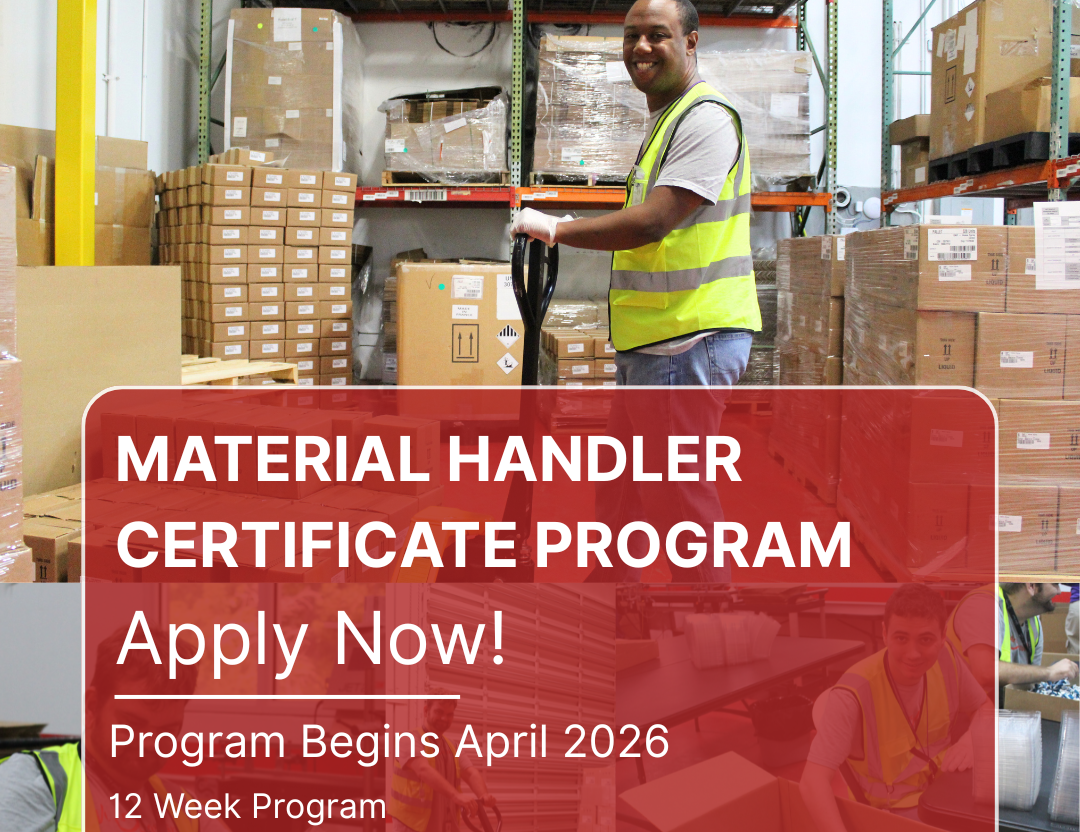 MATERIAL HANDLER CERTIFICATE PROGRAM

Apply Now!

Program Begins April 2026

12 Week Program